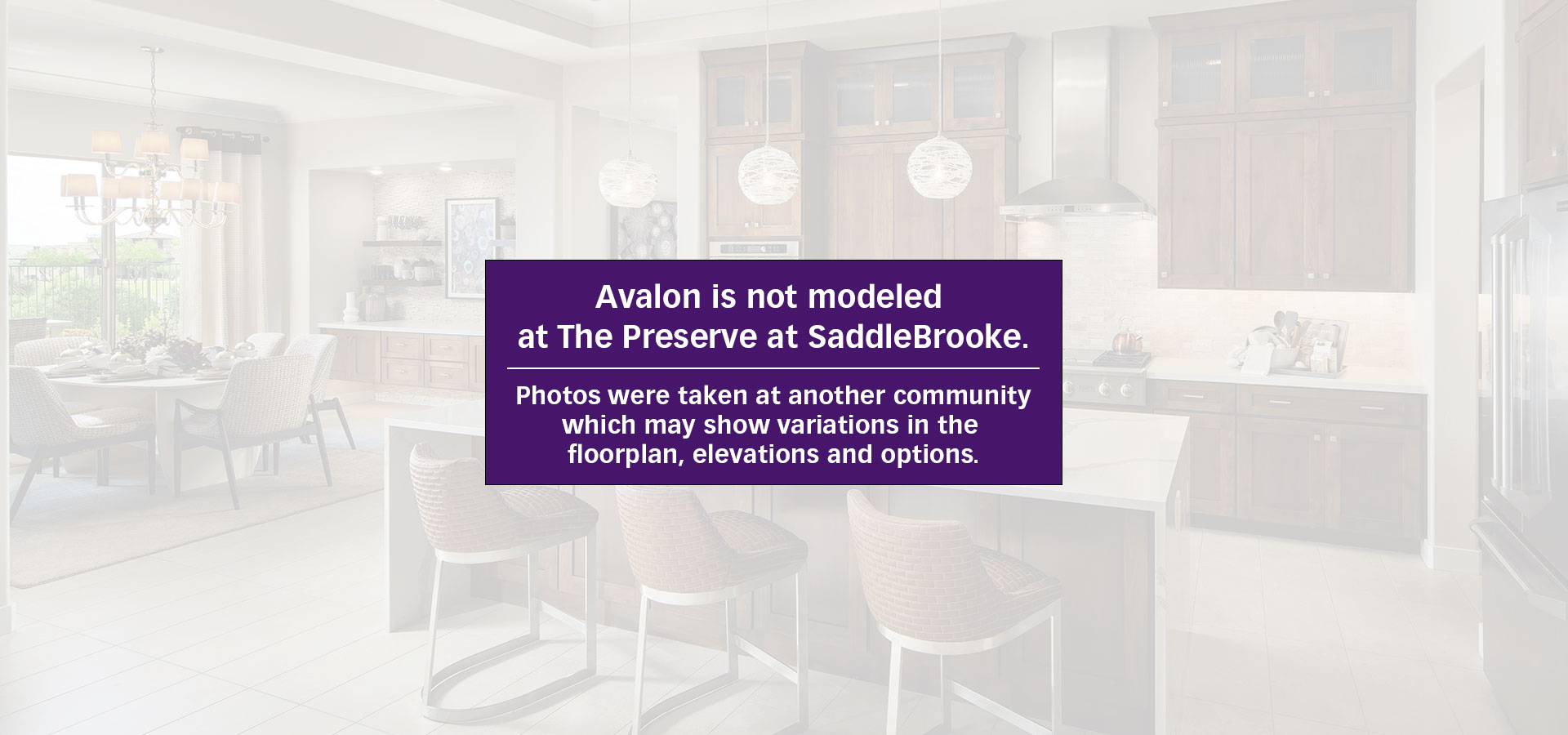 Avalon is not modeled at The Preserve at SaddleBrooke.

Photos were taken at another community which may show variations in the floorplan, elevations and options.